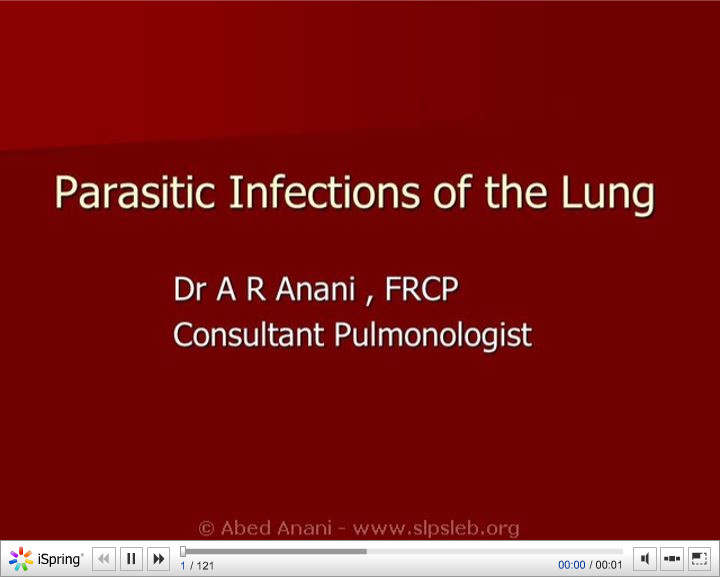 Parasitic Infections of the Lung

Dr A R Anani , FRCP
Consultant Pulmonologist

© Abed Anani - www.slpsleb.org

iSpring

1 / 121

00:00 / 00:01